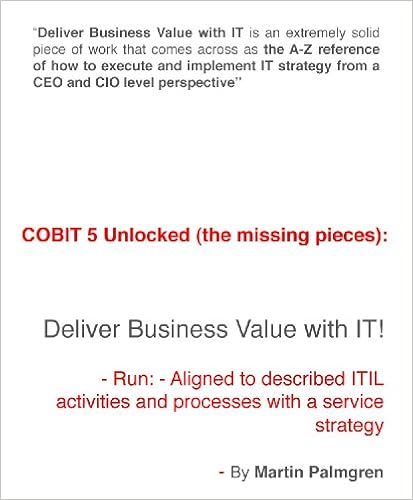 "Deliver Business Value with IT is an extremely solid piece of work that comes across as the A-Z reference of how to execute and implement IT strategy from a CEO and CIO level perspective"

COBIT 5 Unlocked (the missing pieces):

Deliver Business Value with IT!

- Run: - Aligned to described ITIL activities and processes with a service strategy

- By Martin Palmgren